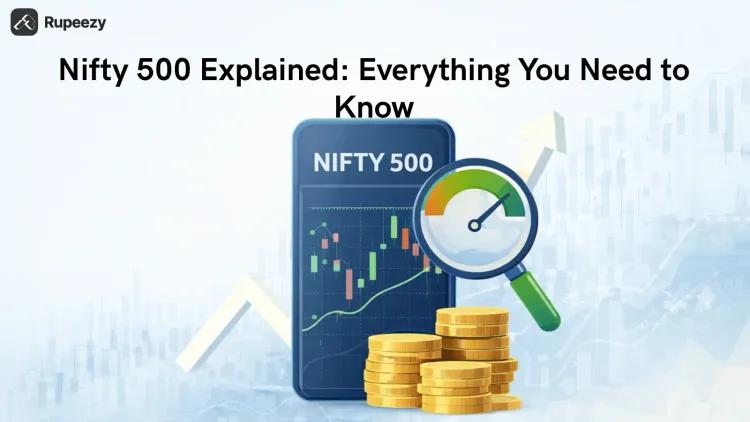 Rupeezy

Nifty 500 Explained: Everything You Need to Know

NIFTY 500